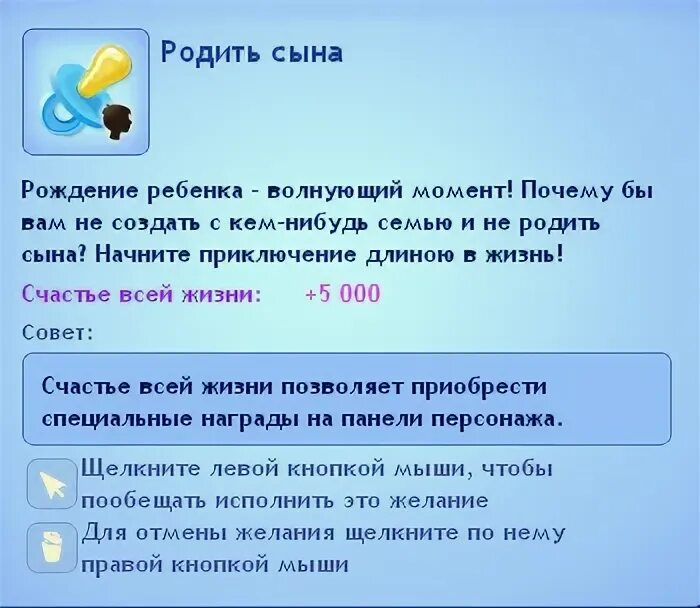 Родить сына

Рождение ребенка - волнующий момент! Почему бы вам не создать с кем-нибудь семью и не родить сына? Начните приключение длиною в жизнь!

Счастье всей жизни: +5 000

Совет:

Счастье всей жизни позволяет приобрести специальные награды на панели персонажа.

Щелкните левой кнопкой мыши, чтобы пообещать исполнить это желание

Для отмены желания щелкните по нему правой кнопкой мыши